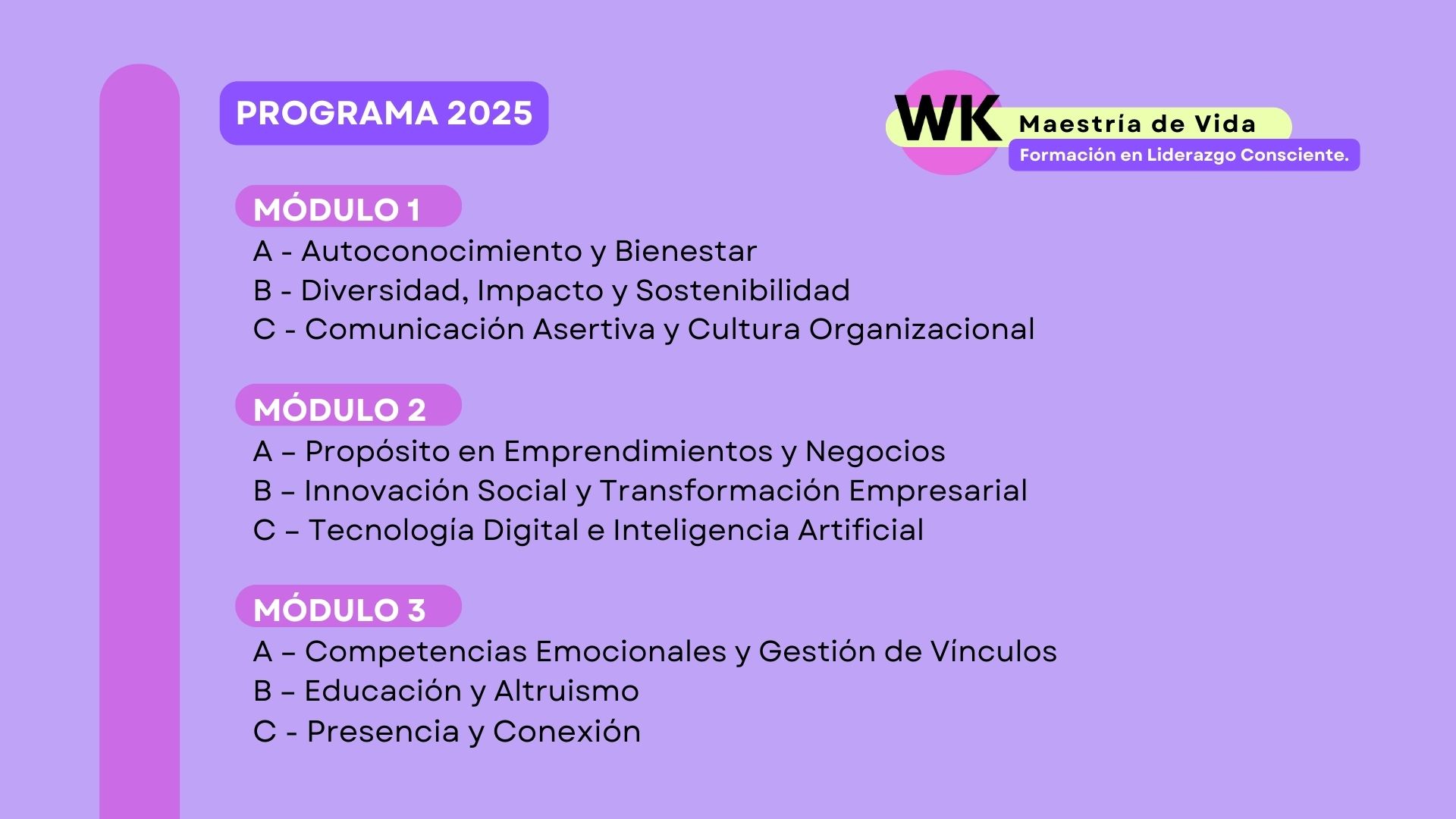 PROGRAMA 2025

WK Maestría de Vida
Formación en Liderazgo Consciente.

MÓDULO 1
A - Autoconocimiento y Bienestar
B - Diversidad, Impacto y Sostenibilidad
C - Comunicación Asertiva y Cultura Organizacional

MÓDULO 2
A – Propósito en Emprendimientos y Negocios
B – Innovación Social y Transformación Empresarial
C – Tecnología Digital e Inteligencia Artificial

MÓDULO 3
A – Competencias Emocionales y Gestión de Vínculos
B – Educación y Altruismo
C - Presencia y Conexión